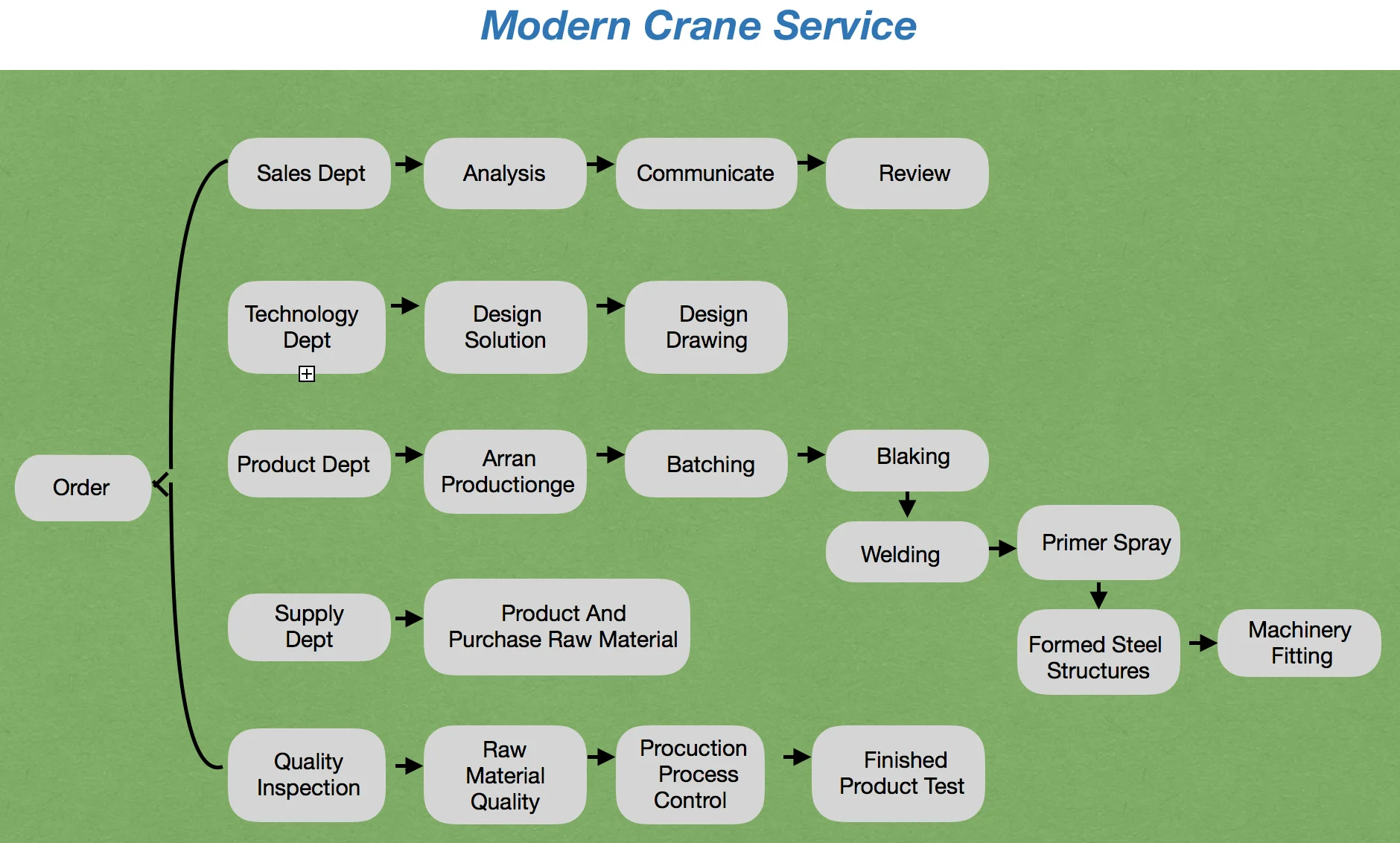 Modern Crane Service

Order

Sales Dept
Analysis
Communicate
Review

Technology Dept
Design Solution
Design Drawing

Product Dept
Arran Productionge
Batching
Blaking
Welding
Primer Spray
Formed Steel Structures
Machinery Fitting

Supply Dept
Product And Purchase Raw Material

Quality Inspection
Raw Material Quality
Procuction Process Control
Finished Product Test